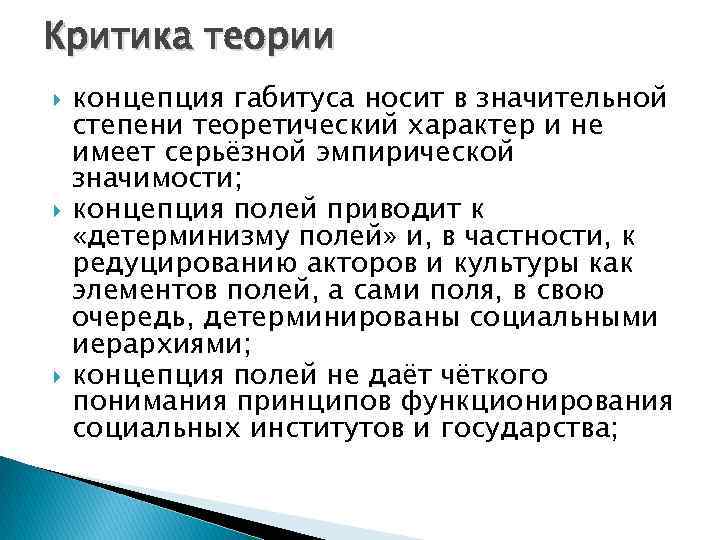 Критика теории

концепция габитуса носит в значительной степени теоретический характер и не имеет серьёзной эмпирической значимости;

концепция полей приводит к «детерминизму полей» и, в частности, к редуцированию акторов и культуры как элементов полей, а сами поля, в свою очередь, детерминированы социальными иерархиями;

концепция полей не даёт чёткого понимания принципов функционирования социальных институтов и государства;